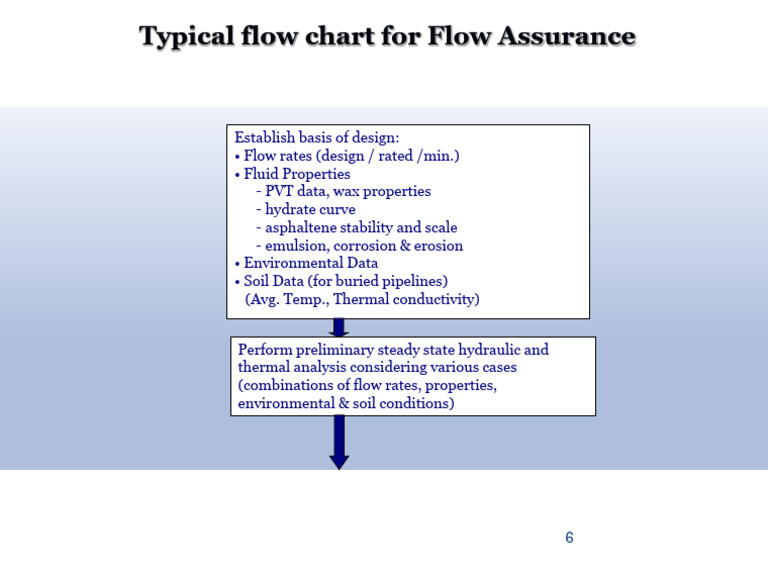 Typical flow chart for Flow Assurance

Establish basis of design:
• Flow rates (design / rated /min.)
• Fluid Properties
- PVT data, wax properties
- hydrate curve
- asphaltene stability and scale
- emulsion, corrosion & erosion
• Environmental Data
• Soil Data (for buried pipelines)
(Avg. Temp., Thermal conductivity)

Perform preliminary steady state hydraulic and thermal analysis considering various cases (combinations of flow rates, properties, environmental & soil conditions)

6